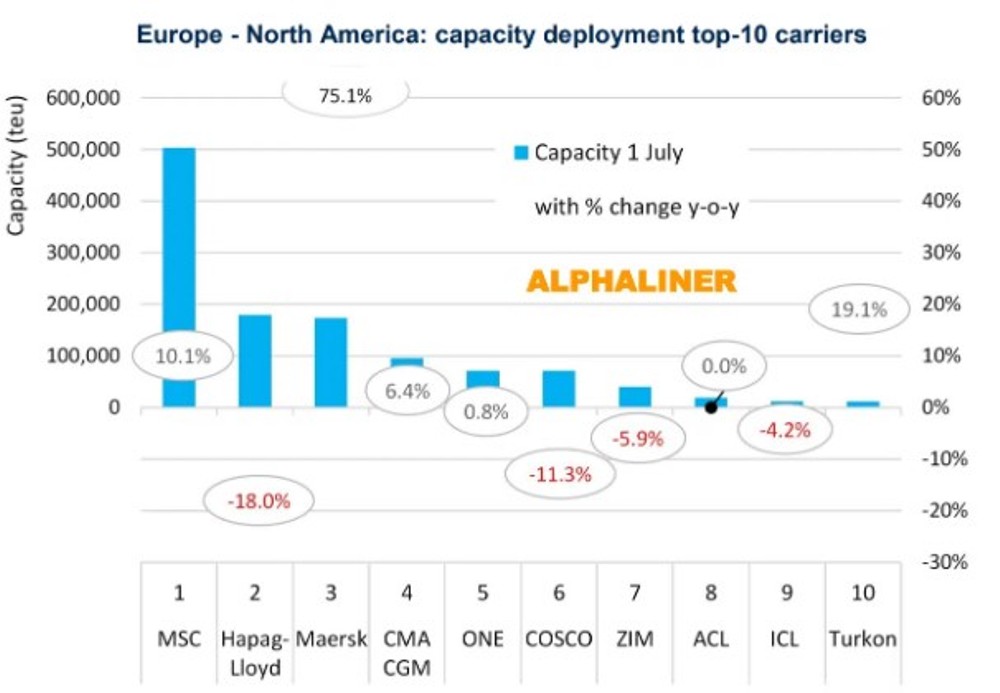 Europe - North America: capacity deployment top-10 carriers

Capacity (teu)

600,000
500,000
400,000
300,000
200,000
100,000
0

60%
50%
40%
30%
20%
10%
0%
-10%
-20%
-30%

Capacity 1 July
with % change y-o-y

ALPHALINER

75.1%
10.1%
-18.0%
6.4%
0.8%
-11.3%
-5.9%
0.0%
-4.2%
19.1%

| 1 | 2 | 3 | 4 | 5 | 6 | 7 | 8 | 9 | 10 |
|---|---|---|---|---|---|---|---|---|---|
| MSC | Hapag-Lloyd | Maersk | CMA CGM | ONE | COSCO | ZIM | ACL | ICL | Turkon |